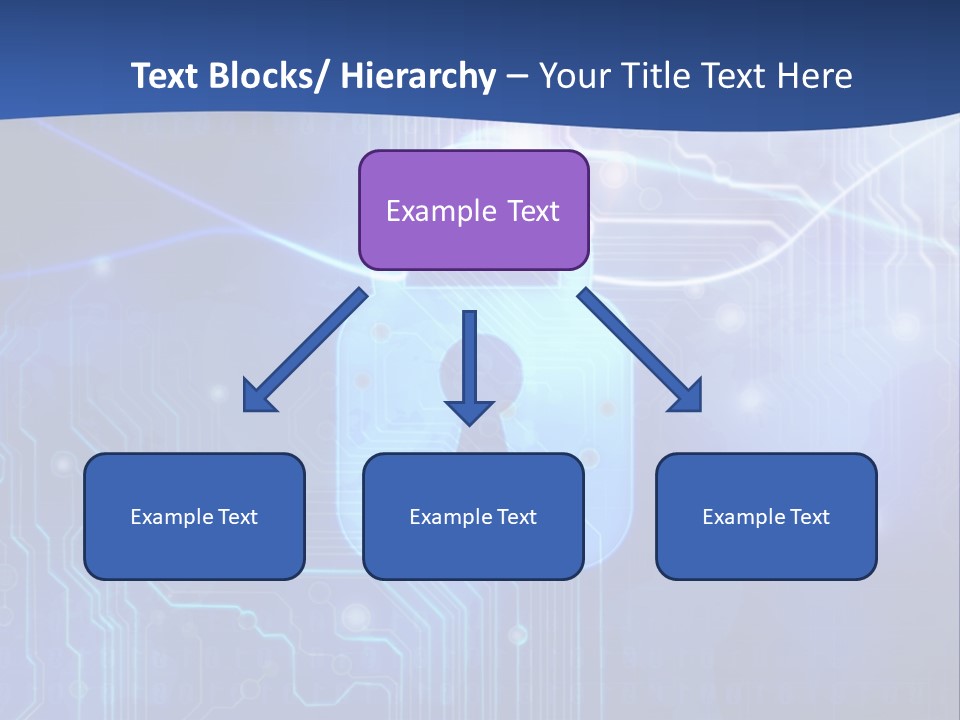 Text Blocks/ Hierarchy – Your Title Text Here

Example Text

Example Text

Example Text

Example Text